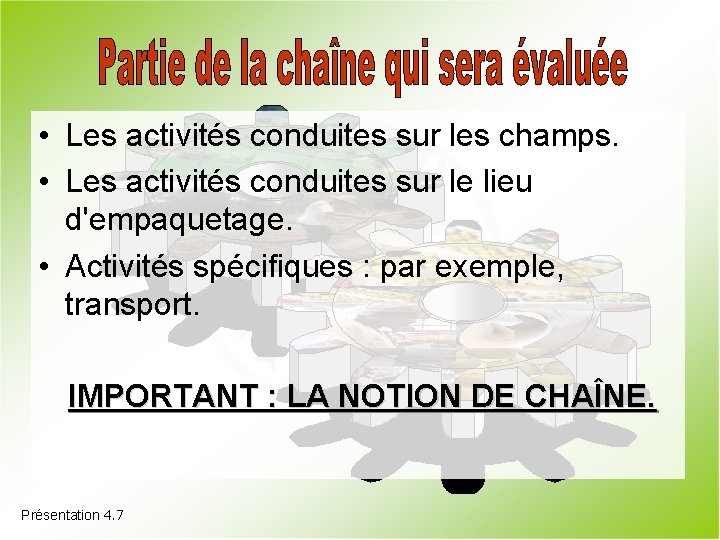 Partie de la chaîne qui sera évaluée

• Les activités conduites sur les champs.
• Les activités conduites sur le lieu d'empaquetage.
• Activités spécifiques : par exemple, transport.

IMPORTANT : LA NOTION DE CHAÎNE.

Présentation 4.7